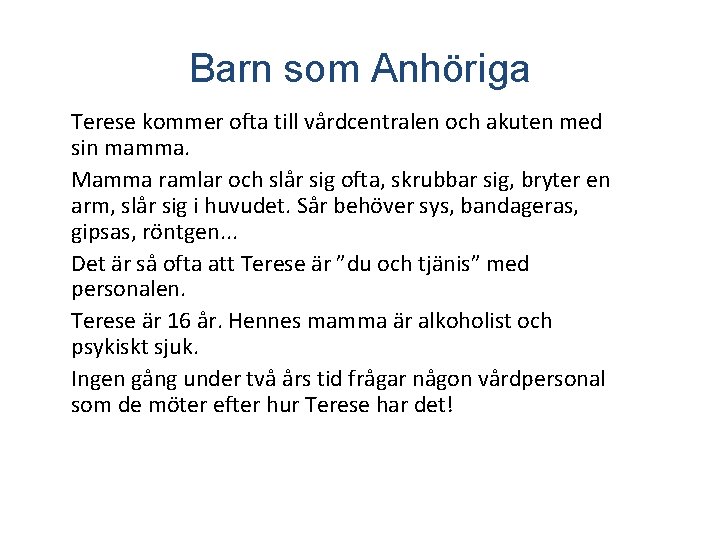 Barn som Anhöriga

Terese kommer ofta till vårdcentralen och akuten med sin mamma.

Mamma ramlar och slår sig ofta, skrubbar sig, bryter en arm, slår sig i huvudet. Sår behöver sys, bandageras, gipsas, röntgen...

Det är så ofta att Terese är ”du och tjänis” med personalen.

Terese är 16 år. Hennes mamma är alkoholist och psykiskt sjuk.

Ingen gång under två års tid frågar någon vårdpersonal som de möter efter hur Terese har det!